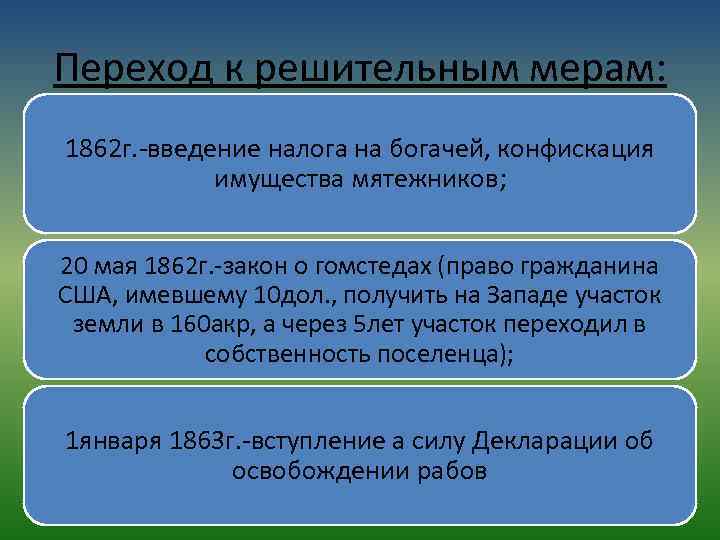 Переход к решительным мерам:

1862г.-введение налога на богачей, конфискация имущества мятежников;

20 мая 1862г.-закон о гомстедах (право гражданина США, имевшему 10дол., получить на Западе участок земли в 160акр, а через 5лет участок переходил в собственность поселенца);

1января 1863г.-вступление а силу Декларации об освобождении рабов